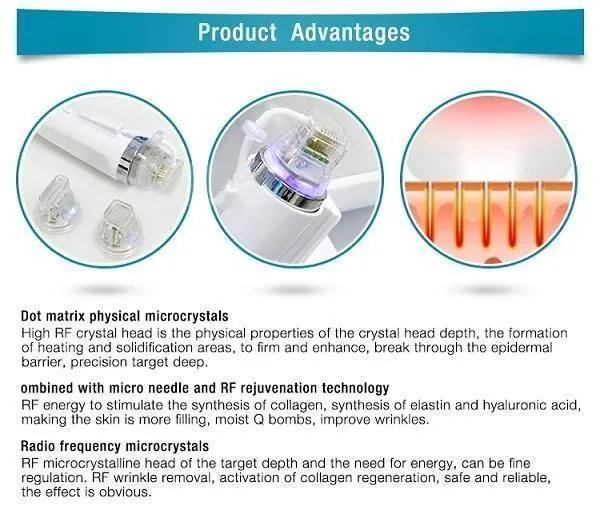 Product Advantages

Dot matrix physical microcrystals
High RF crystal head is the physical properties of the crystal head depth, the formation of heating and solidification areas, to firm and enhance, break through the epidermal barrier, precision target deep.

ombined with micro needle and RF rejuvenation technology
RF energy to stimulate the synthesis of collagen, synthesis of elastin and hyaluronic acid, making the skin is more filling, moist Q bombs, improve wrinkles.

Radio frequency microcrystals
RF microcrystalline head of the target depth and the need for energy, can be fine regulation. RF wrinkle removal, activation of collagen regeneration, safe and reliable, the effect is obvious.